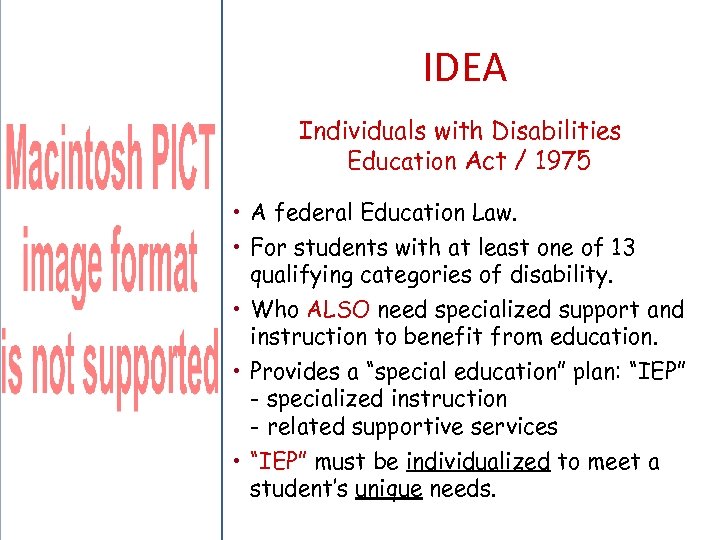 Macintosh PICT image format is not supported

IDEA

Individuals with Disabilities Education Act / 1975

• A federal Education Law.
• For students with at least one of 13 qualifying categories of disability.
• Who ALSO need specialized support and instruction to benefit from education.
• Provides a "special education" plan: "IEP"
- specialized instruction
- related supportive services
• "IEP" must be individualized to meet a student's unique needs.